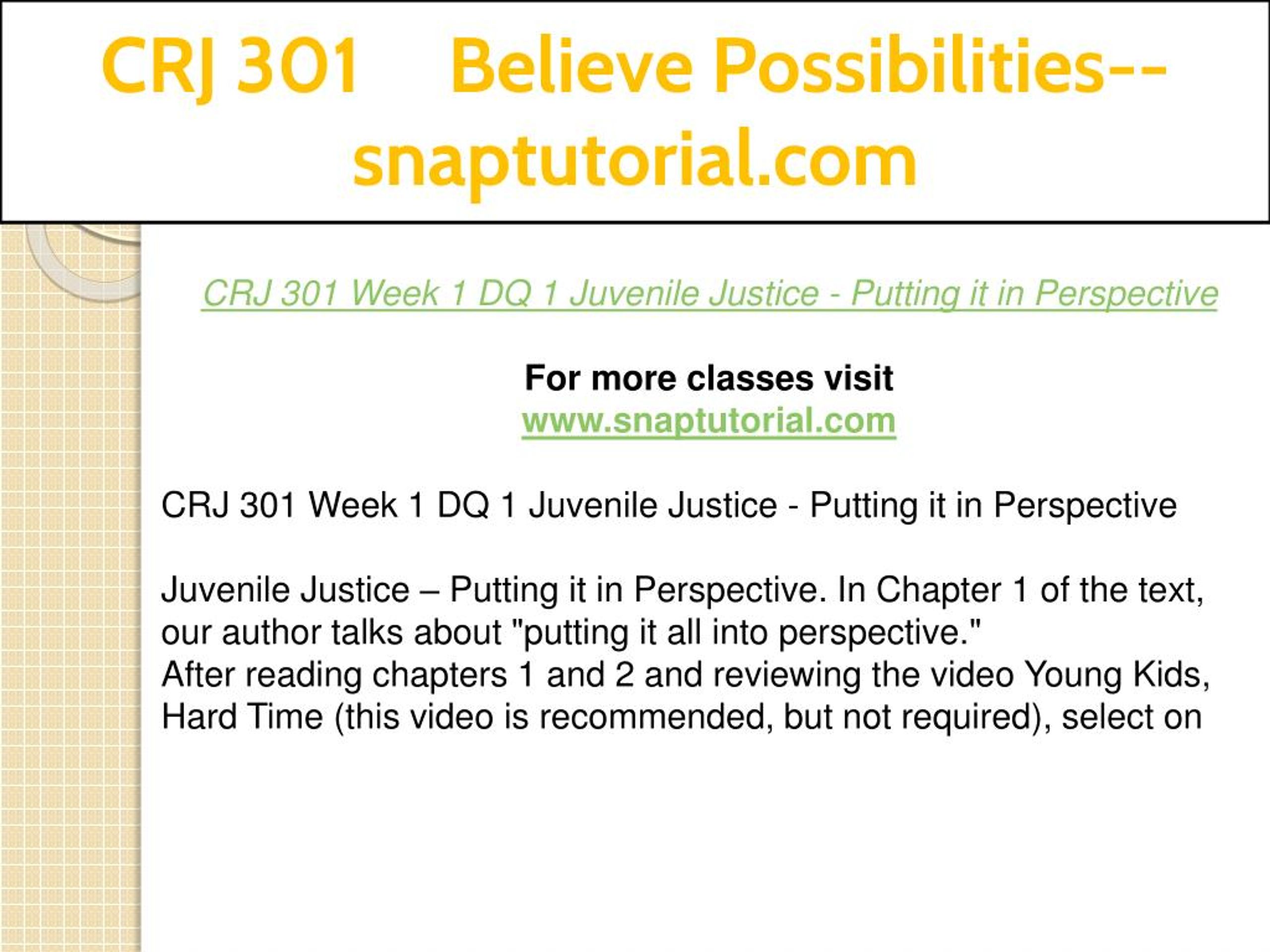 CRJ 301 Believe Possibilities--snaptutorial.com

CRJ 301 Week 1 DQ 1 Juvenile Justice - Putting it in Perspective

For more classes visit
www.snaptutorial.com

CRJ 301 Week 1 DQ 1 Juvenile Justice - Putting it in Perspective

Juvenile Justice – Putting it in Perspective. In Chapter 1 of the text, our author talks about "putting it all into perspective."
After reading chapters 1 and 2 and reviewing the video Young Kids, Hard Time (this video is recommended, but not required), select on